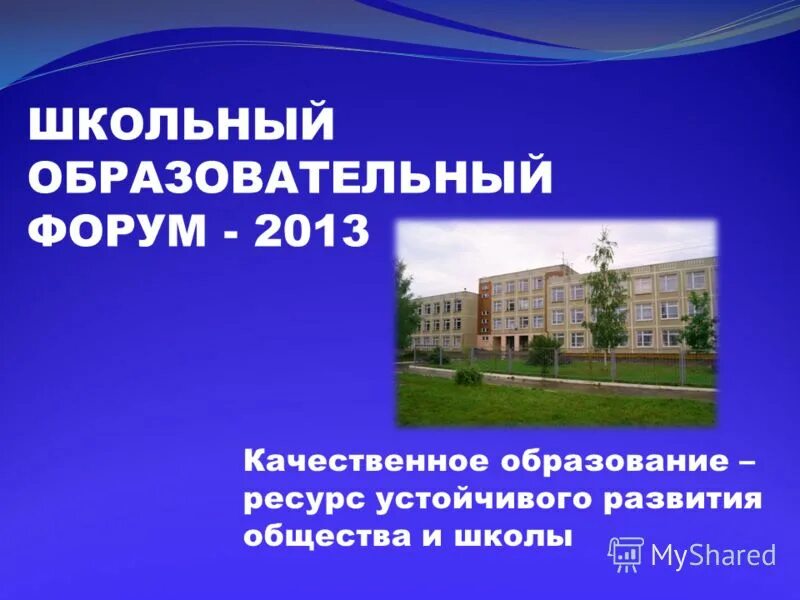 ШКОЛЬНЫЙ ОБРАЗОВАТЕЛЬНЫЙ ФОРУМ - 2013

Качественное образование – ресурс устойчивого развития общества и школы

MyShared